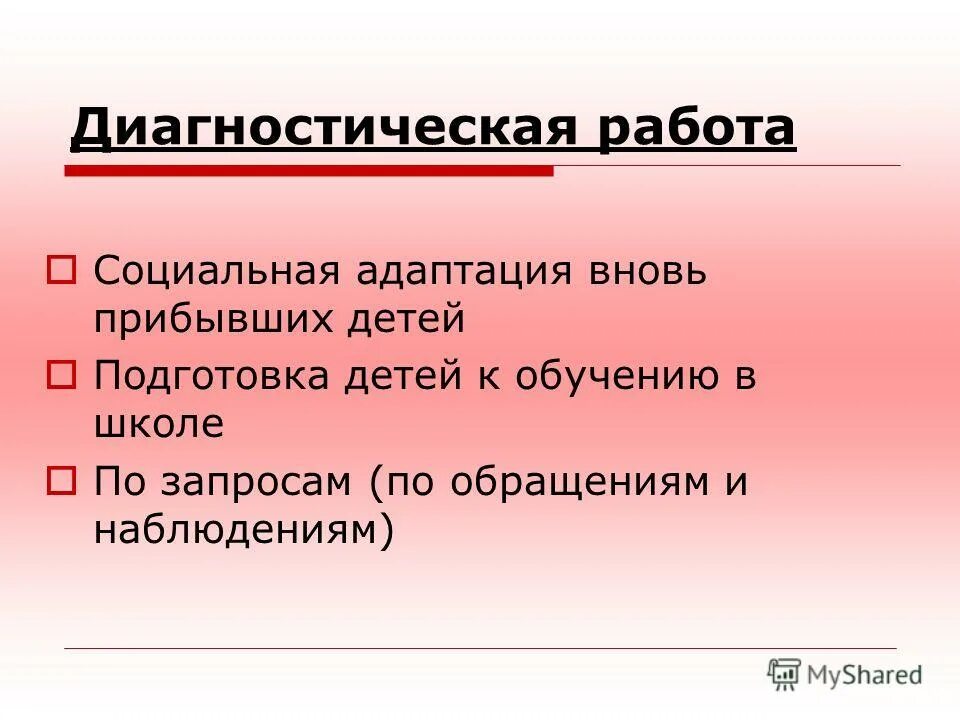 Диагностическая работа

Социальная адаптация вновь прибывших детей

Подготовка детей к обучению в школе

По запросам (по обращениям и наблюдениям)

MyShared